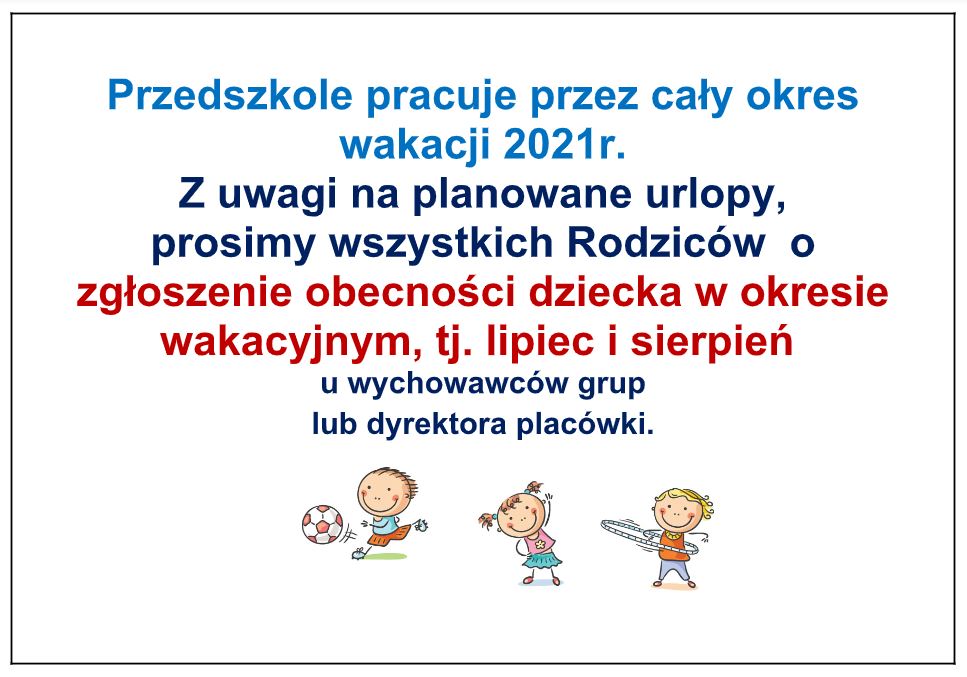 Przedszkole pracuje przez cały okres wakacji 2021r.
Z uwagi na planowane urlopy, prosimy wszystkich Rodziców o zgłoszenie obecności dziecka w okresie wakacyjnym, tj. lipiec i sierpień u wychowawców grup lub dyrektora placówki.